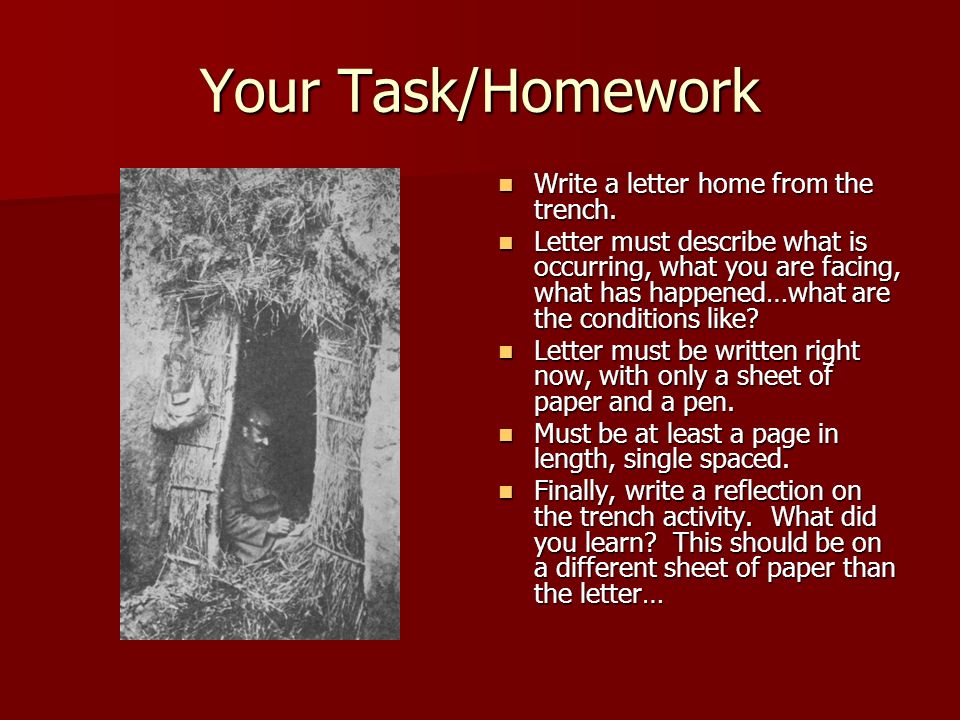 Your Task/Homework

- Write a letter home from the trench.
- Letter must describe what is occurring, what you are facing, what has happened…what are the conditions like?
- Letter must be written right now, with only a sheet of paper and a pen.
- Must be at least a page in length, single spaced.
- Finally, write a reflection on the trench activity. What did you learn? This should be on a different sheet of paper than the letter…